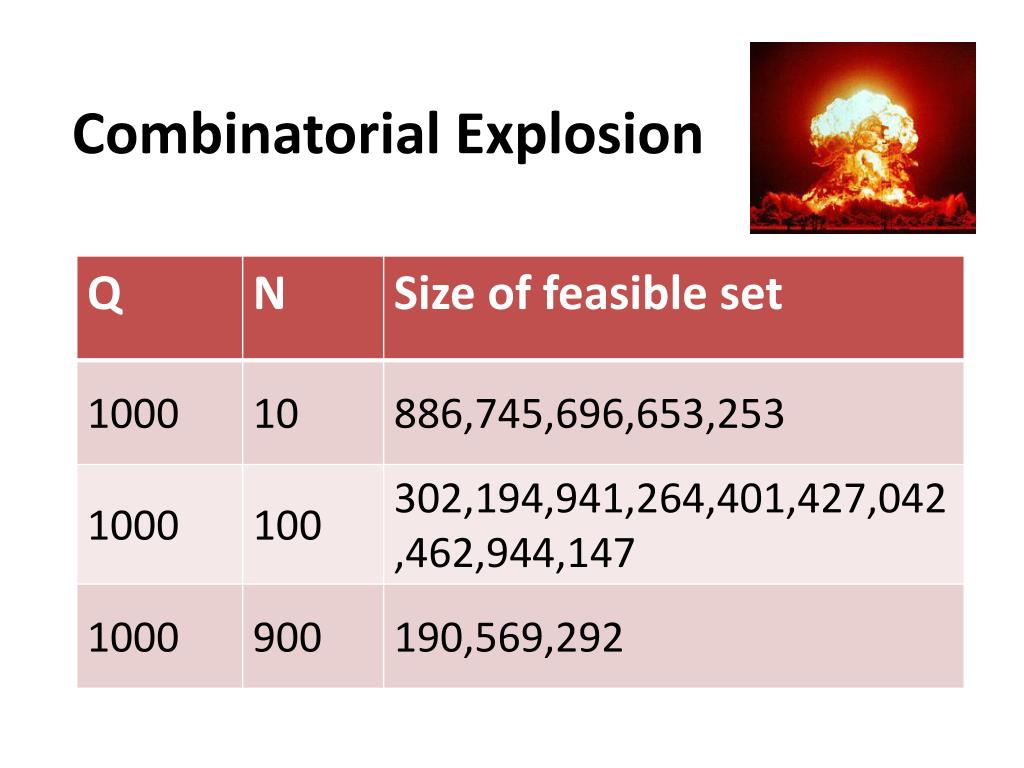 Combinatorial Explosion

| Q | N | Size of feasible set |
|---|---|---|
| 1000 | 10 | 886,745,696,653,253 |
| 1000 | 100 | 302,194,941,264,401,427,042,462,944,147 |
| 1000 | 900 | 190,569,292 |